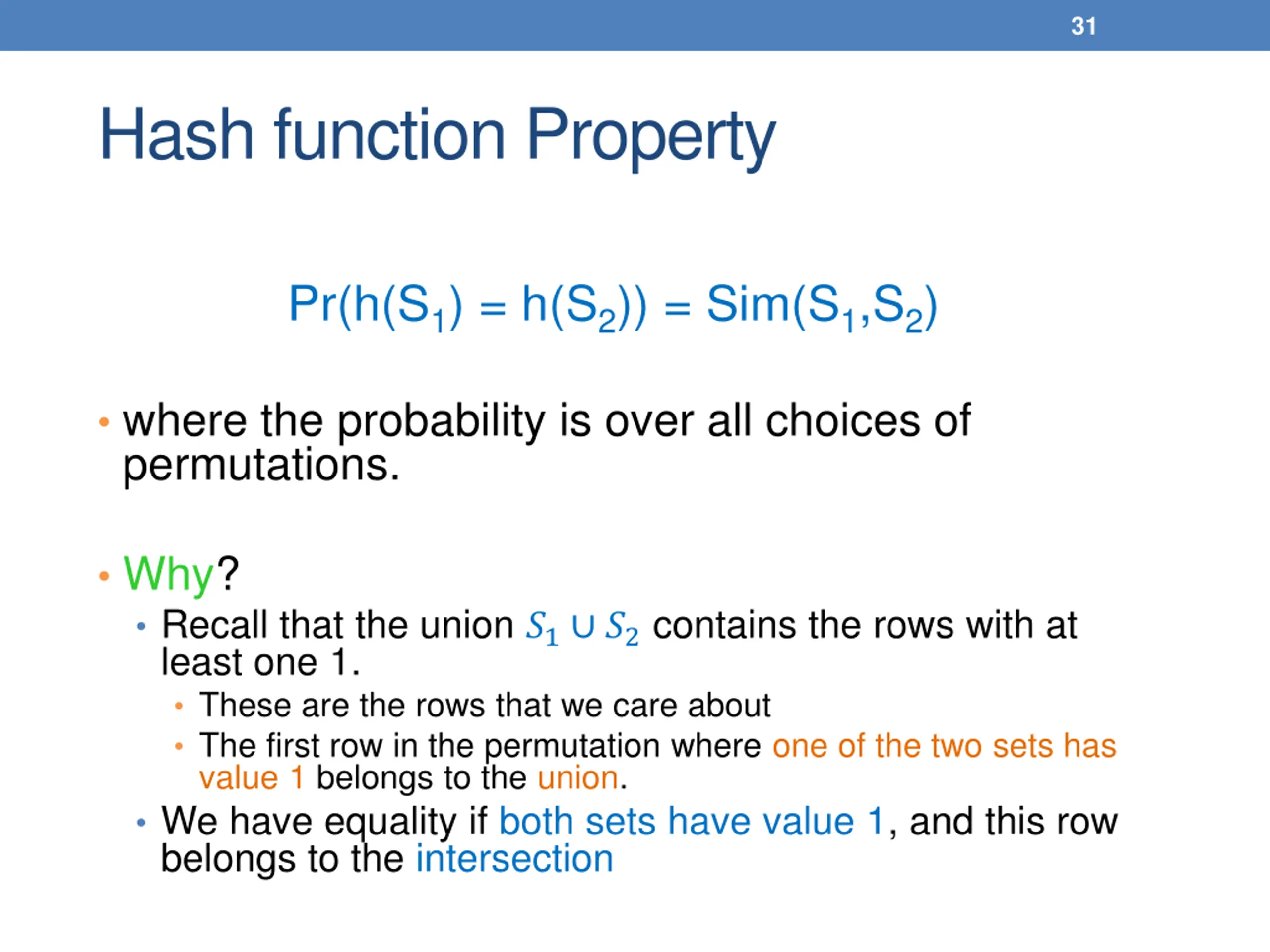 31

Hash function Property

$Pr(h(S_1) = h(S_2)) = Sim(S_1,S_2)$

• where the probability is over all choices of permutations.

• Why?
  • Recall that the union $S_1 \cup S_2$ contains the rows with at least one 1.
    • These are the rows that we care about
    • The first row in the permutation where one of the two sets has value 1 belongs to the union.
  • We have equality if both sets have value 1, and this row belongs to the intersection